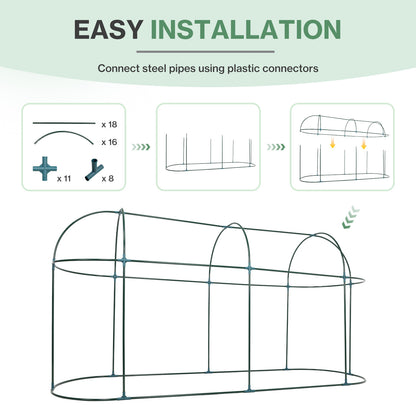 EASY INSTALLATION

Connect steel pipes using plastic connectors

x 18
x 16
x 11
x 8